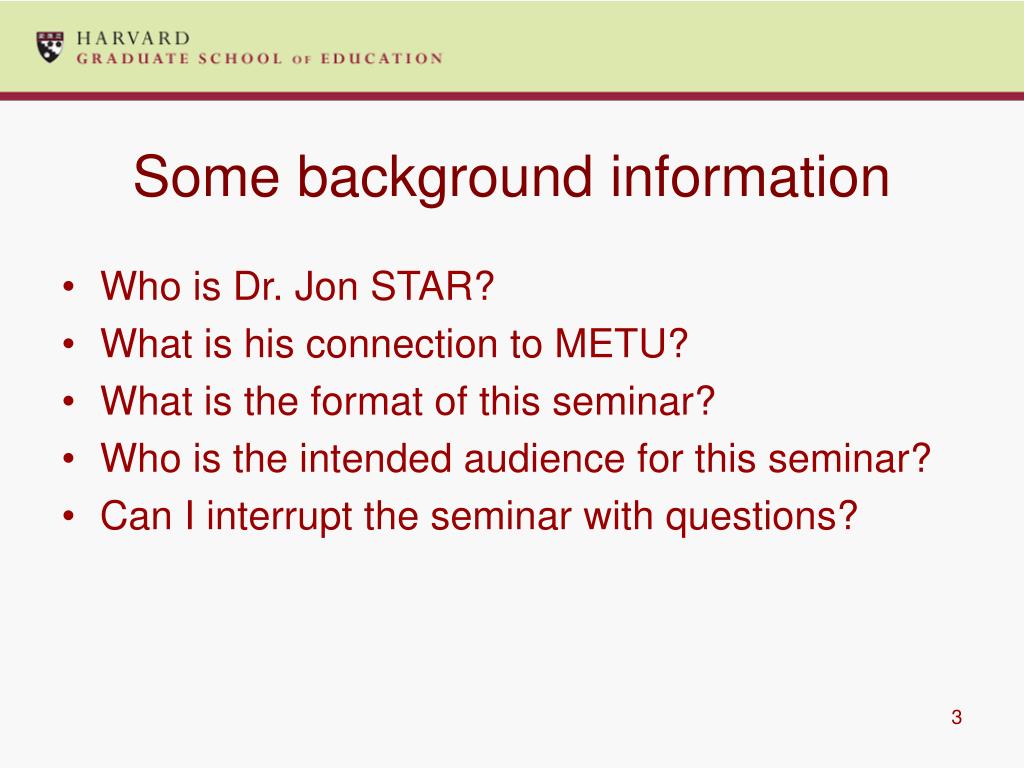 HARVARD
GRADUATE SCHOOL OF EDUCATION

Some background information

• Who is Dr. Jon STAR?
• What is his connection to METU?
• What is the format of this seminar?
• Who is the intended audience for this seminar?
• Can I interrupt the seminar with questions?

3